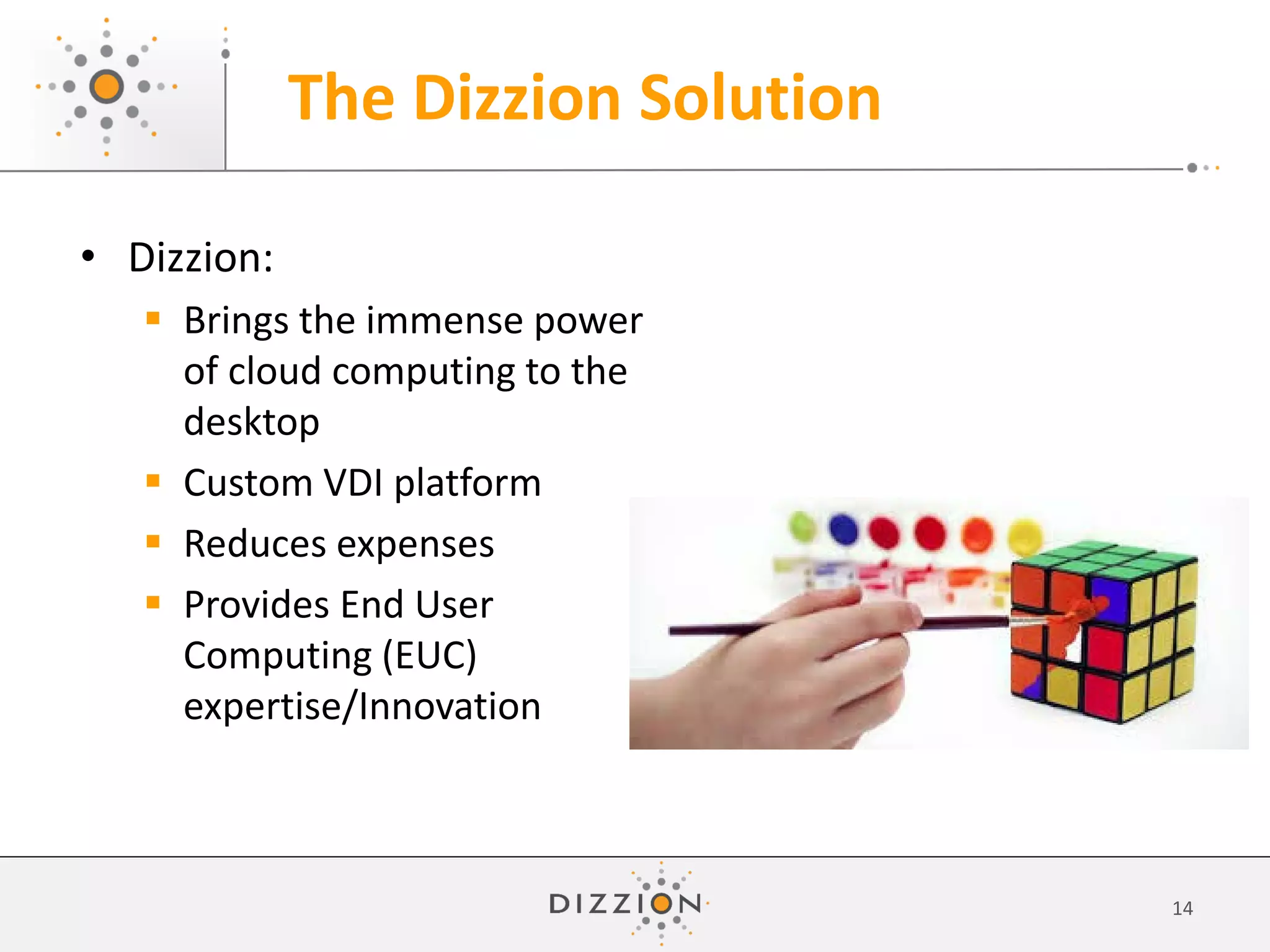 The Dizzion Solution

• Dizzion:
  ▪ Brings the immense power of cloud computing to the desktop
  ▪ Custom VDI platform
  ▪ Reduces expenses
  ▪ Provides End User Computing (EUC) expertise/Innovation

DIZZION

14